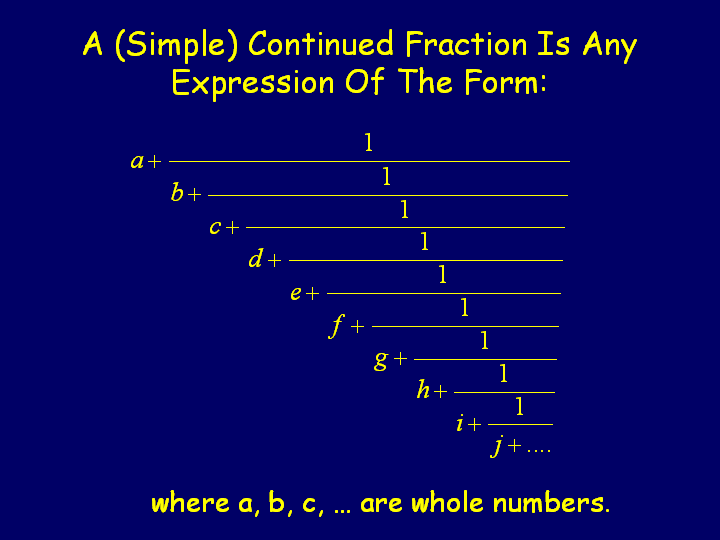 A (Simple) Continued Fraction Is Any Expression Of The Form:

$a+\frac{1}{b+\frac{1}{c+\frac{1}{d+\frac{1}{e+\frac{1}{f+\frac{1}{g+\frac{1}{h+\frac{1}{i+\frac{1}{j+....}}}}}}}}}$

where a, b, c, … are whole numbers.